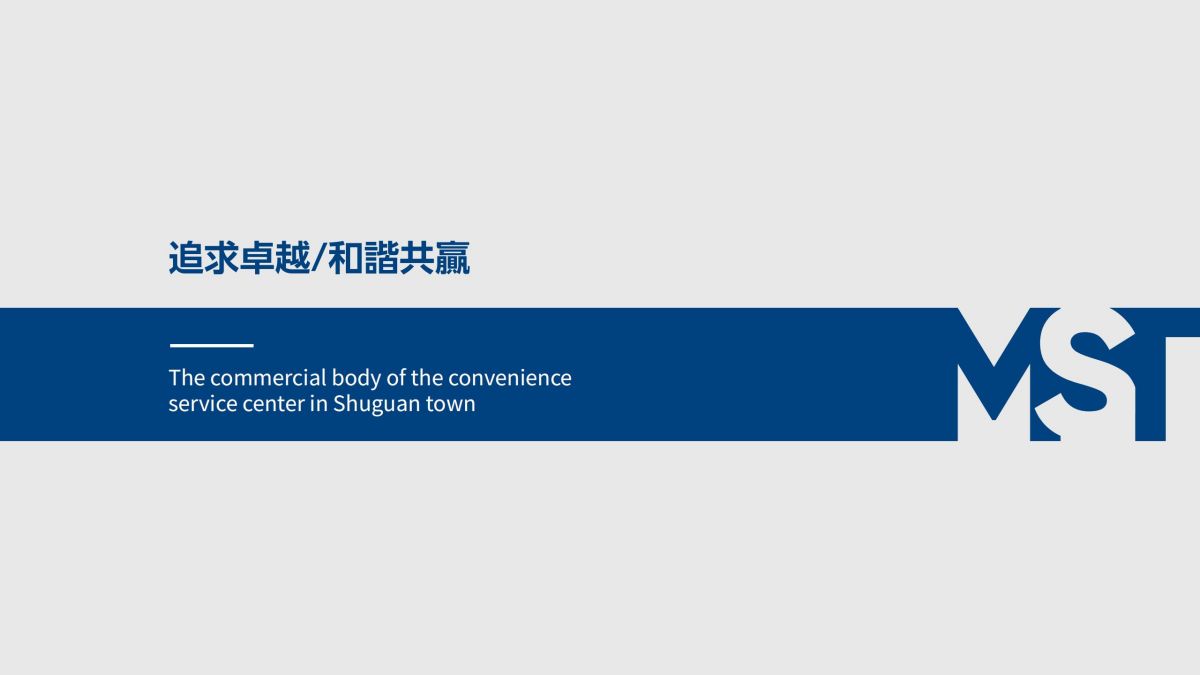 追求卓越/和諧共贏

The commercial body of the convenience service center in Shuguan town

MST